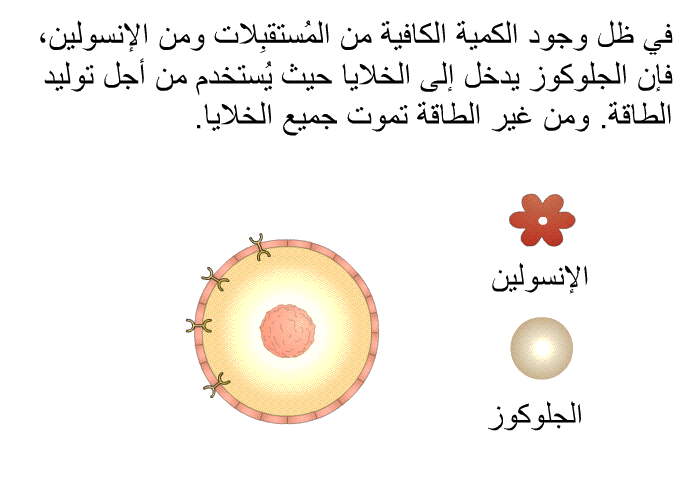 في ظل وجود الكمية الكافية من المُستقبِلات ومن الإنسولين، فإن الجلوكوز يدخل إلى الخلايا حيث يُستخدم من أجل توليد الطاقة. ومن غير الطاقة تموت جميع الخلايا.

الإنسولين

الجلوكوز